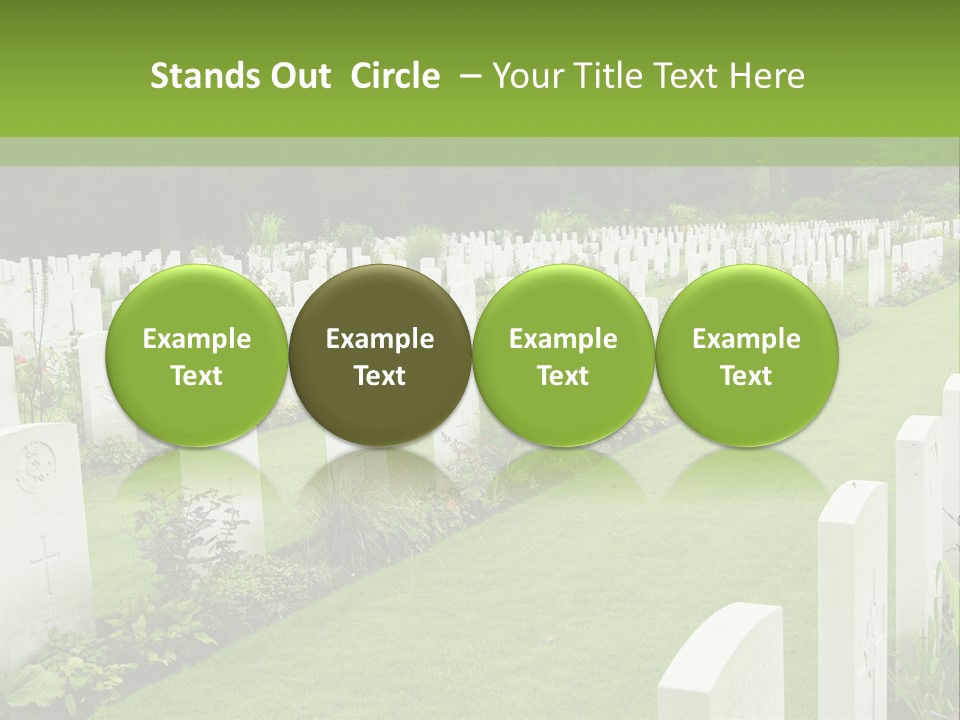 Stands Out Circle – Your Title Text Here

Example Text

Example Text

Example Text

Example Text